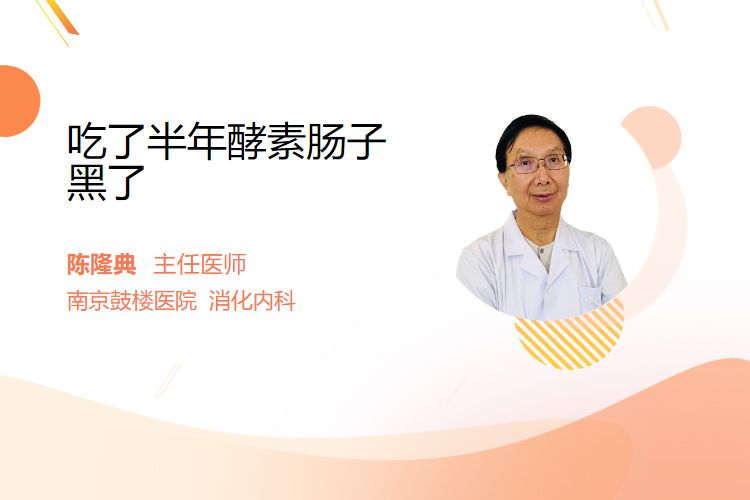 吃了半年酵素肠子黑了

陈隆典 主任医师
南京鼓楼医院 消化内科